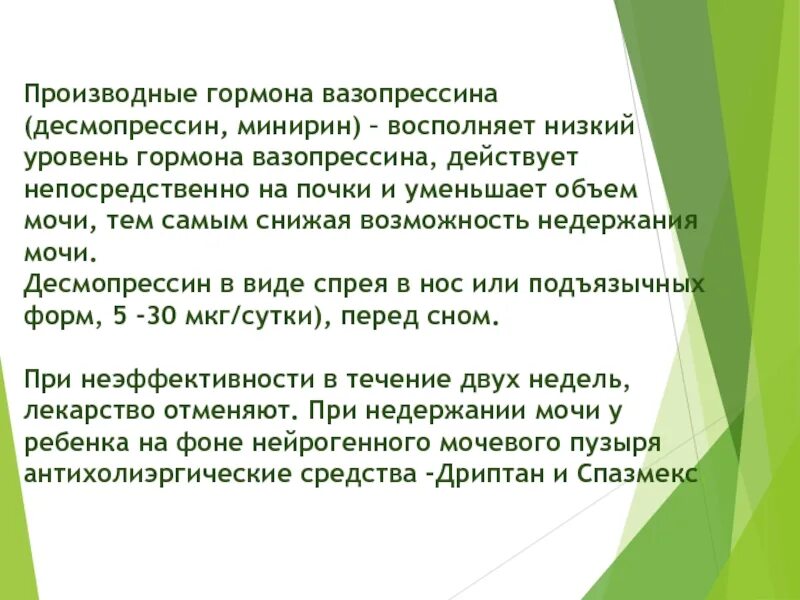 Производные гормона вазопрессина (десмопрессин, минирин) – восполняет низкий уровень гормона вазопрессина, действует непосредственно на почки и уменьшает объем мочи, тем самым снижая возможность недержания мочи.
Десмопрессин в виде спрея в нос или подъязычных форм, 5 -30 мкг/сутки), перед сном.

При неэффективности в течение двух недель, лекарство отменяют. При недержании мочи у ребенка на фоне нейрогенного мочевого пузыря антихолиэргические средства -Дриптан и Спазмекс